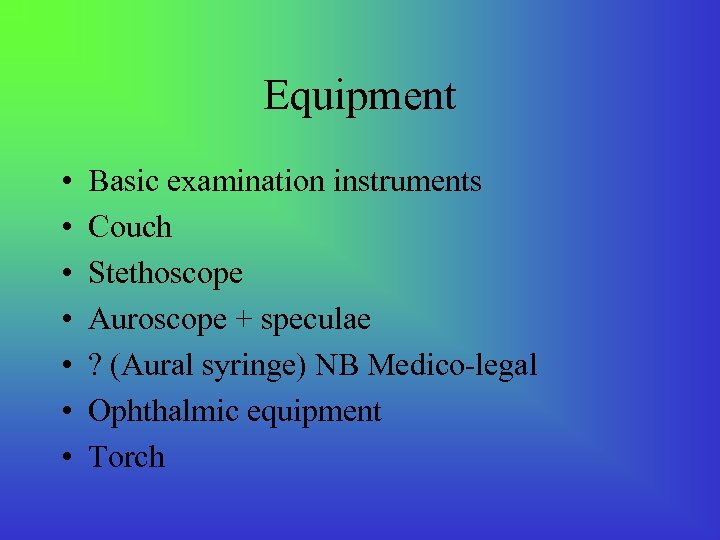 Equipment

• Basic examination instruments
• Couch
• Stethoscope
• Auroscope + speculae
• ? (Aural syringe) NB Medico-legal
• Ophthalmic equipment
• Torch